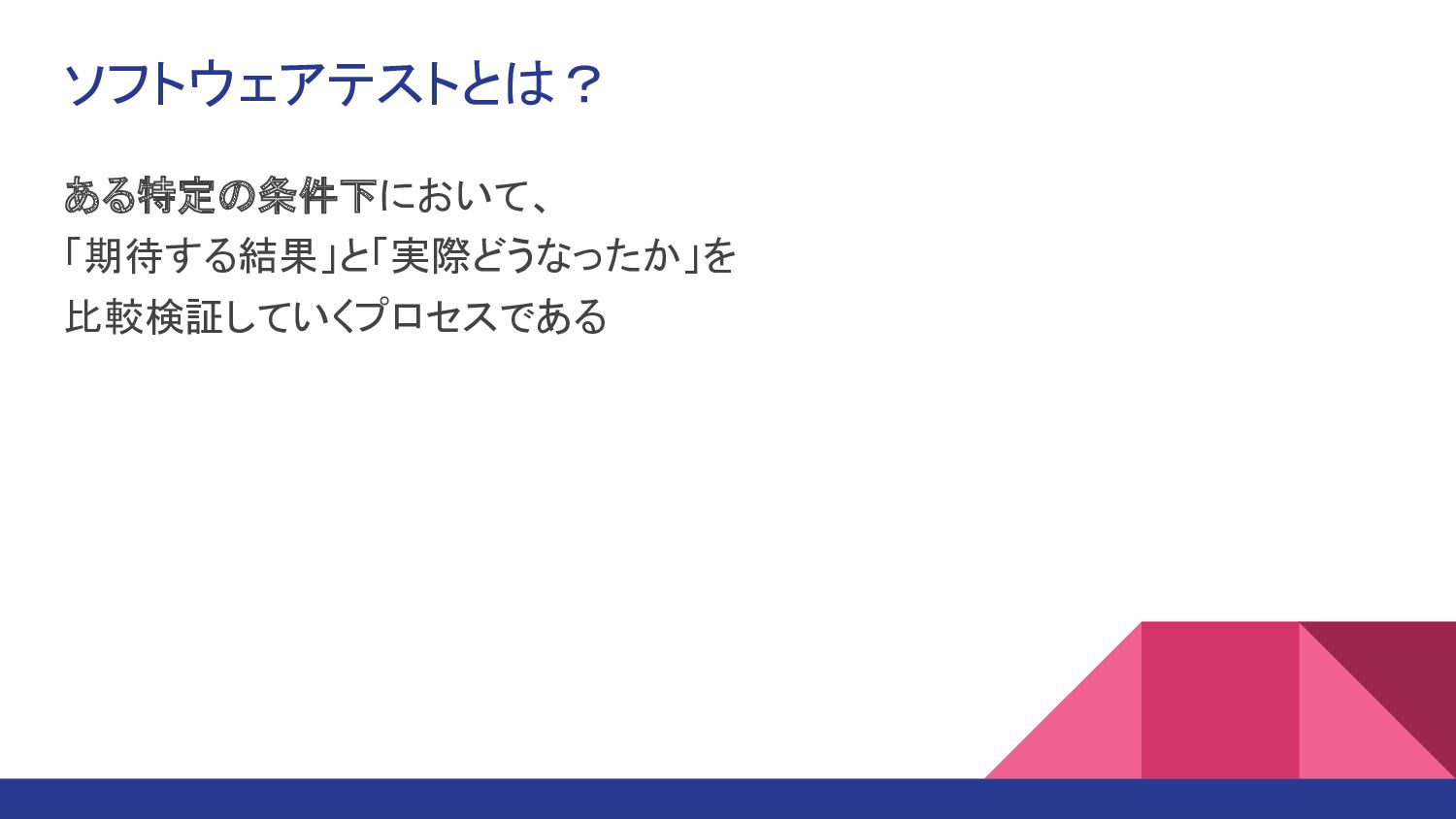 ソフトウェアテストとは？

ある特定の条件下において、
「期待する結果」と「実際どうなったか」を
比較検証していくプロセスである